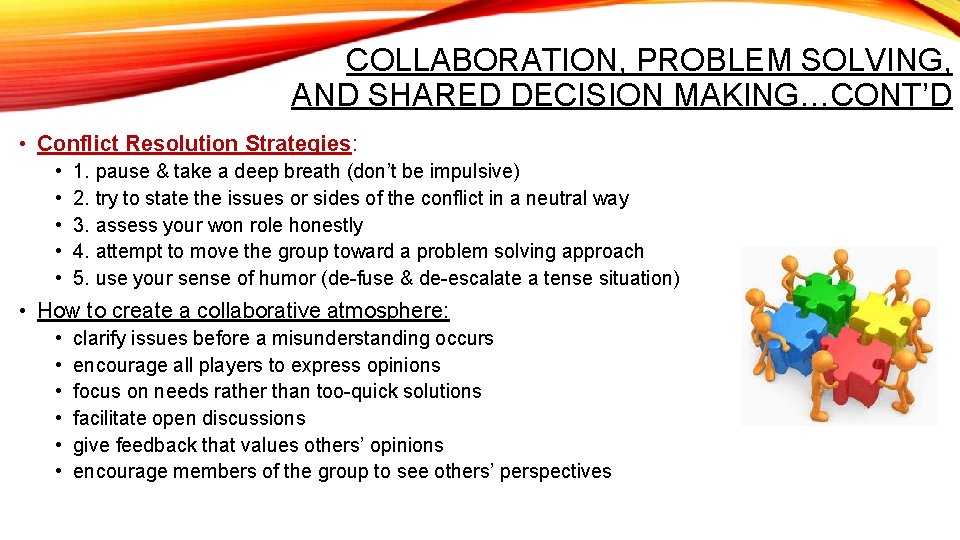 COLLABORATION, PROBLEM SOLVING, AND SHARED DECISION MAKING…CONT'D

• Conflict Resolution Strategies:
• 1. pause & take a deep breath (don't be impulsive)
• 2. try to state the issues or sides of the conflict in a neutral way
• 3. assess your won role honestly
• 4. attempt to move the group toward a problem solving approach
• 5. use your sense of humor (de-fuse & de-escalate a tense situation)

• How to create a collaborative atmosphere:
• clarify issues before a misunderstanding occurs
• encourage all players to express opinions
• focus on needs rather than too-quick solutions
• facilitate open discussions
• give feedback that values others' opinions
• encourage members of the group to see others' perspectives